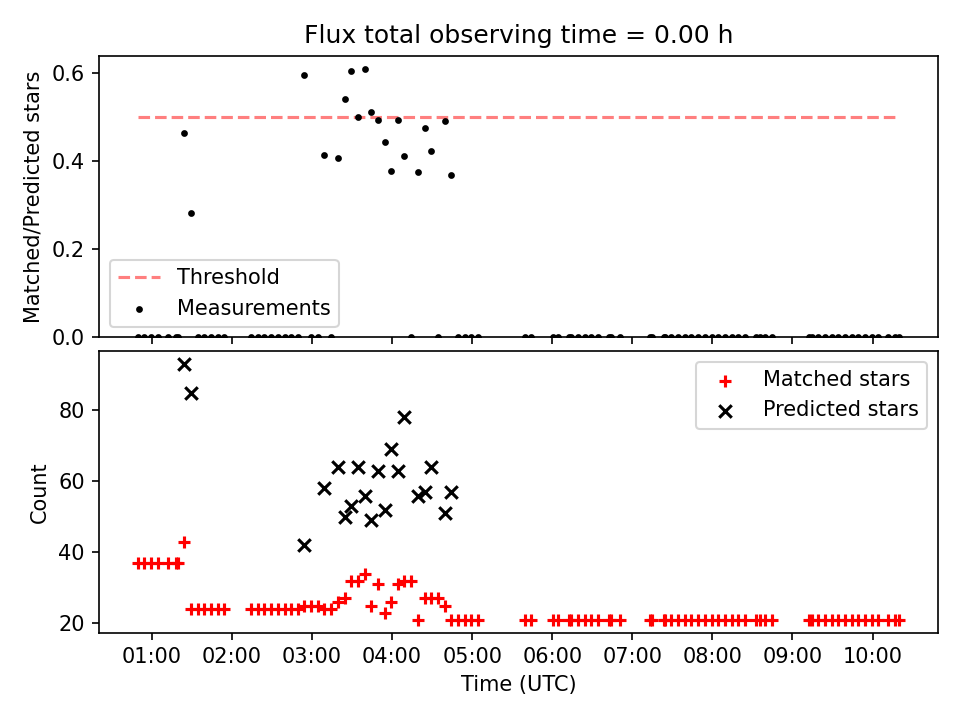 Flux total observing time = 0.00 h

Matched/Predicted stars

0.6
0.4
0.2
0.0

Threshold
Measurements

Count

80
60
40
20

Matched stars
Predicted stars

01:00 02:00 03:00 04:00 05:00 06:00 07:00 08:00 09:00 10:00

Time (UTC)